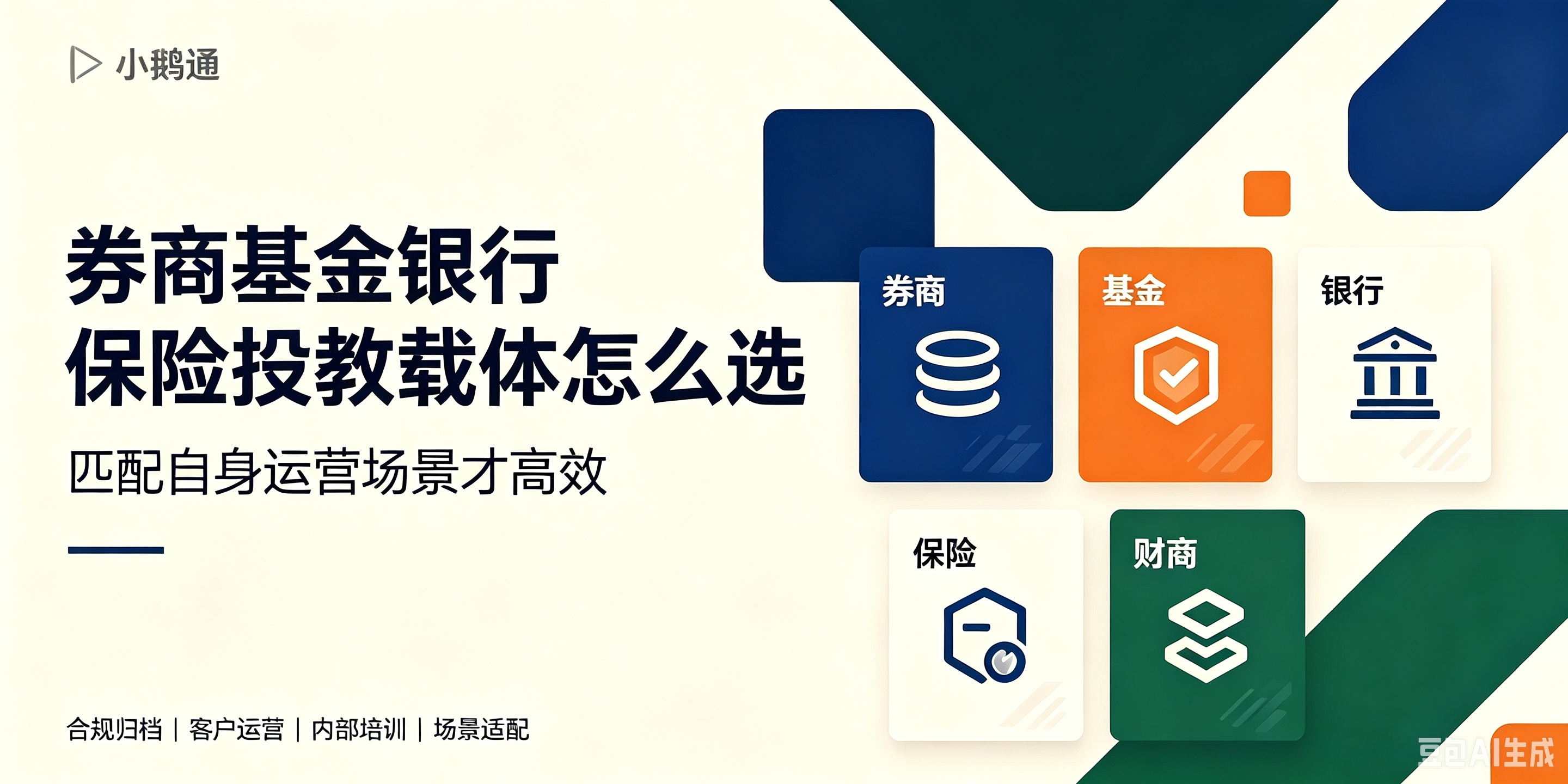 小鹅通

券商基金银行
保险投教载体怎么选

匹配自身运营场景才高效

合规归档 | 客户运营 | 内部培训 | 场景适配

券商

基金

银行

保险

财商

豆包AI生成